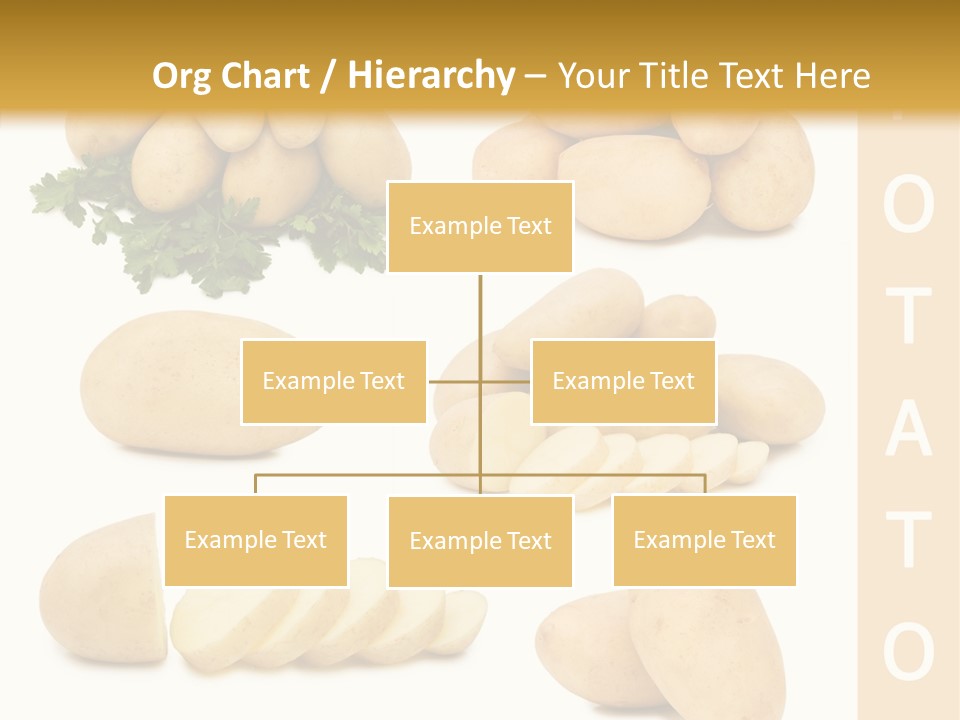 Org Chart / Hierarchy – Your Title Text Here

Example Text

Example Text

Example Text

Example Text

Example Text

Example Text

O
T
A
T
O